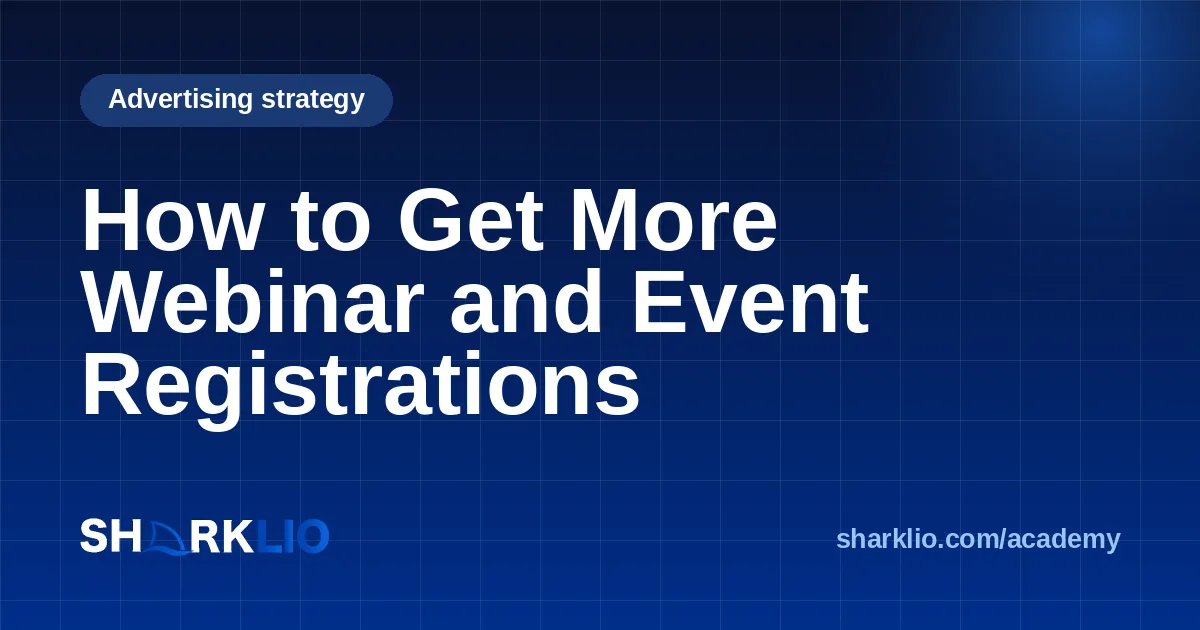 Advertising strategy

How to Get More Webinar and Event Registrations

SHARKLIO

sharklio.com/academy